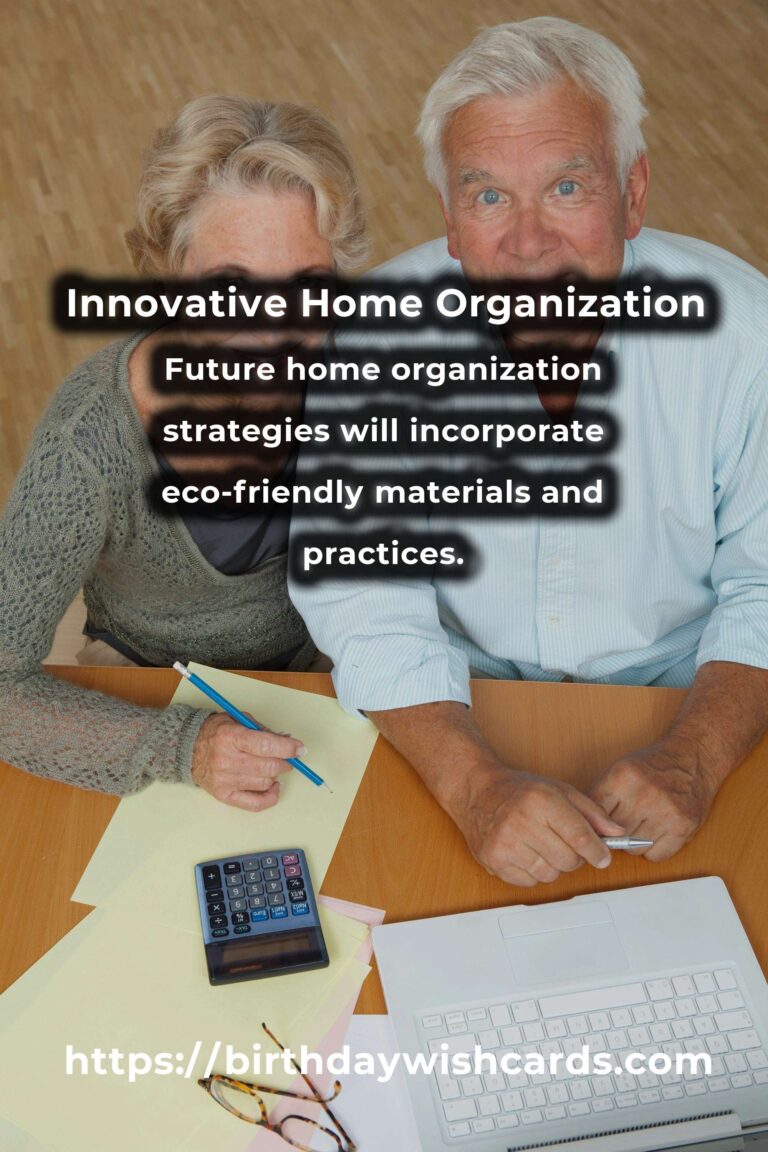 Innovative Home Organization

Future home organization strategies will incorporate eco-friendly materials and practices.

https://birthdaywishcards.com